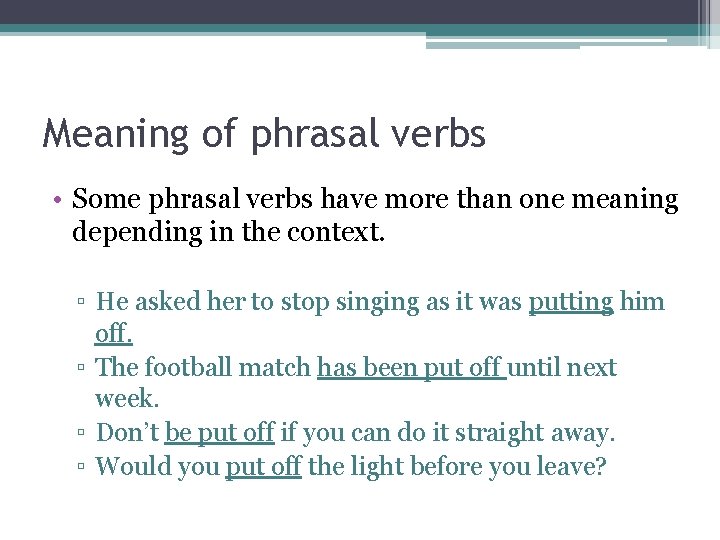 Meaning of phrasal verbs

• Some phrasal verbs have more than one meaning depending in the context.

▫ He asked her to stop singing as it was putting him off.
▫ The football match has been put off until next week.
▫ Don't be put off if you can do it straight away.
▫ Would you put off the light before you leave?